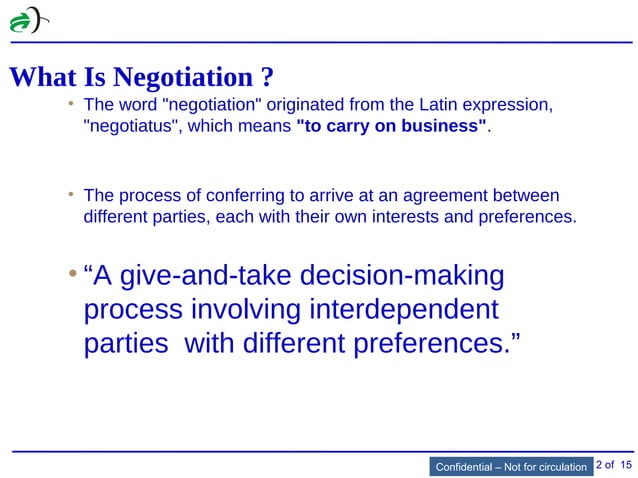 What Is Negotiation ?

• The word "negotiation" originated from the Latin expression, "negotiatus", which means "to carry on business".

• The process of conferring to arrive at an agreement between different parties, each with their own interests and preferences.

• “A give-and-take decision-making process involving interdependent parties with different preferences.”

Confidential – Not for circulation 2 of 15